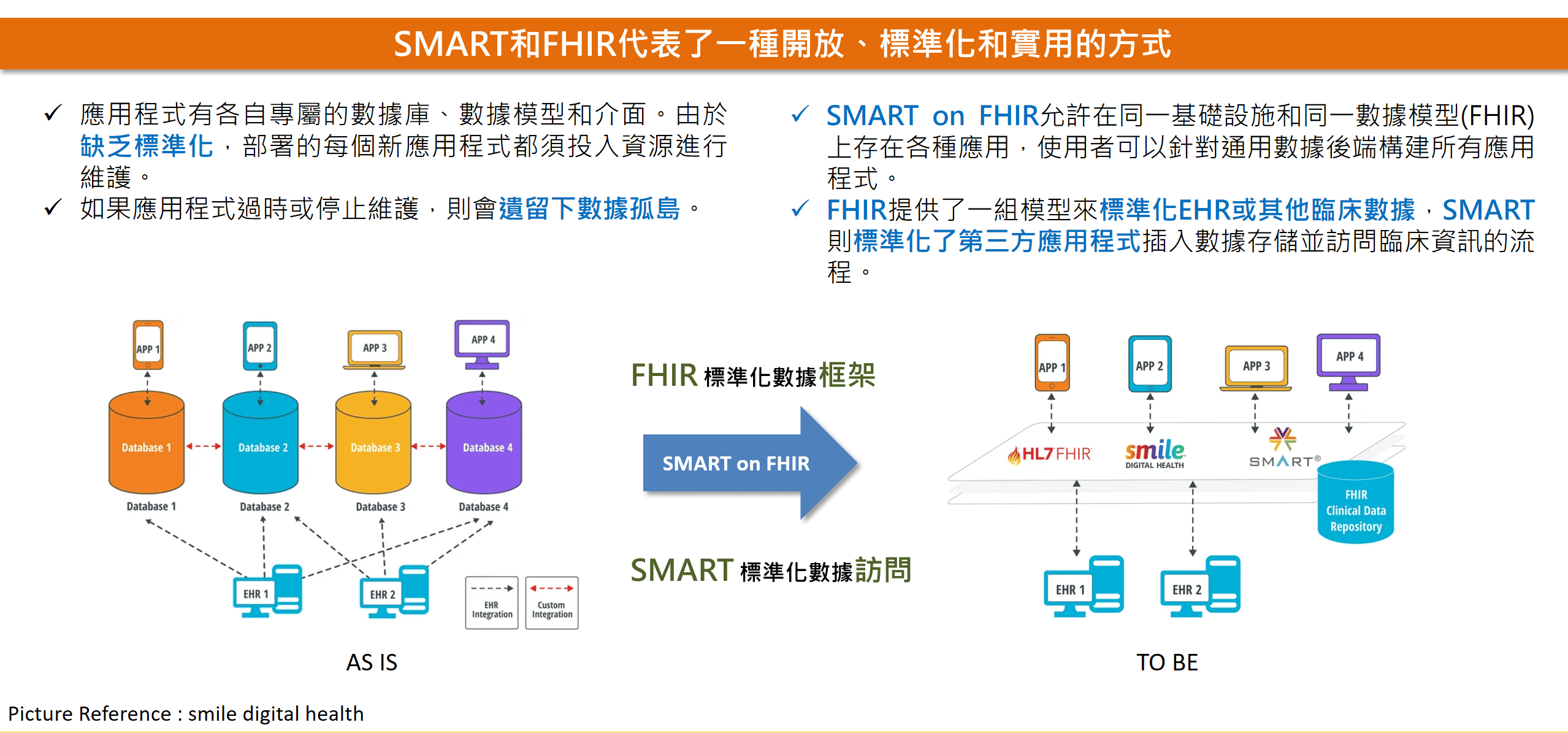 SMART和FHIR代表了一種開放、標準化和實用的方式

✓ 應用程式有各自專屬的數據庫、數據模型和介面。由於缺乏標準化，部署的每個新應用程式都須投入資源進行維護。
✓ 如果應用程式過時或停止維護，則會遺留下數據孤島。

✓ SMART on FHIR允許在同一基礎設施和同一數據模型(FHIR)上存在各種應用，使用者可以針對通用數據後端構建所有應用程式。
✓ FHIR提供了一組模型來標準化EHR或其他臨床數據，SMART則標準化了第三方應用程式插入數據存儲並訪問臨床資訊的流程。

APP 1
APP 2
APP 3
APP 4
Database 1
Database 2
Database 3
Database 4
Database 1
Database 2
Database 3
Database 4
EHR 1
EHR 2
EHR Integration
Custom Integration
AS IS

FHIR 標準化數據框架
SMART on FHIR
SMART 標準化數據訪問

APP 1
APP 2
APP 3
APP 4
HL7 FHIR
smile DIGITAL HEALTH
SMART®
FHIR Clinical Data Repository
EHR 1
EHR 2
TO BE

Picture Reference : smile digital health